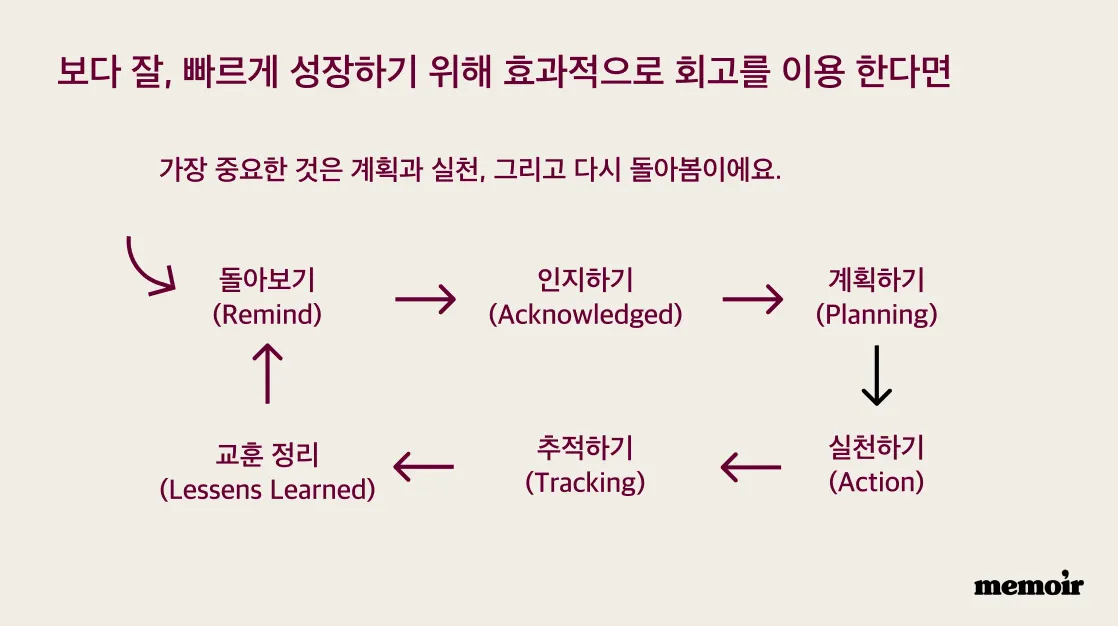 보다 잘, 빠르게 성장하기 위해 효과적으로 회고를 이용 한다면

가장 중요한 것은 계획과 실천, 그리고 다시 돌아봄이에요.

돌아보기
(Remind)

인지하기
(Acknowledged)

계획하기
(Planning)

실천하기
(Action)

추적하기
(Tracking)

교훈 정리
(Lessens Learned)

memoir